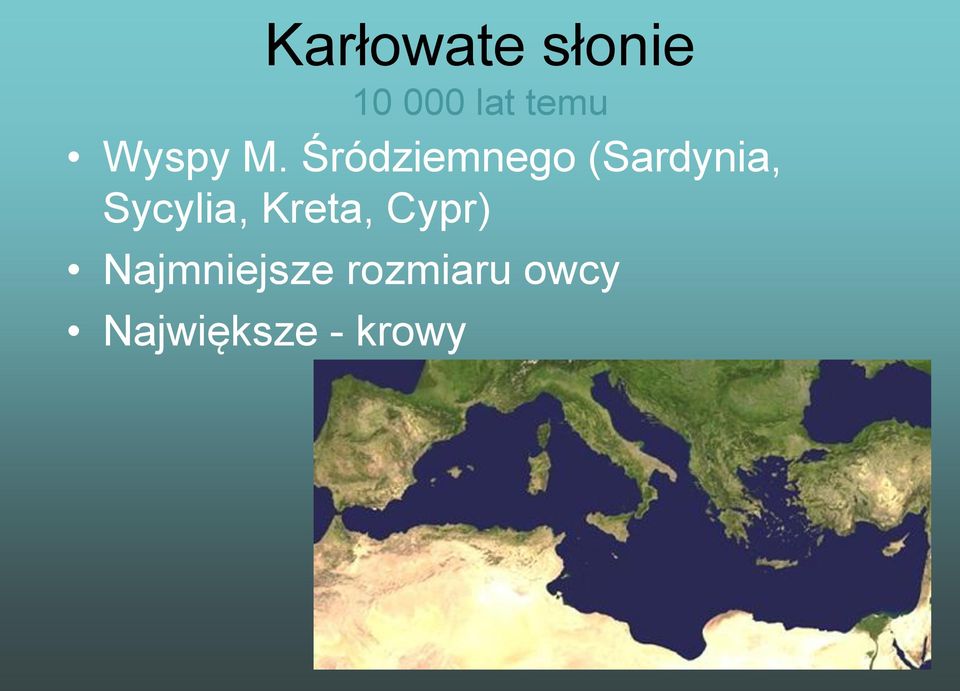 Karłowate słonie

10 000 lat temu

• Wyspy M. Śródziemnego (Sardynia, Sycylia, Kreta, Cypr)
• Najmniejsze rozmiaru owcy
• Największe - krowy